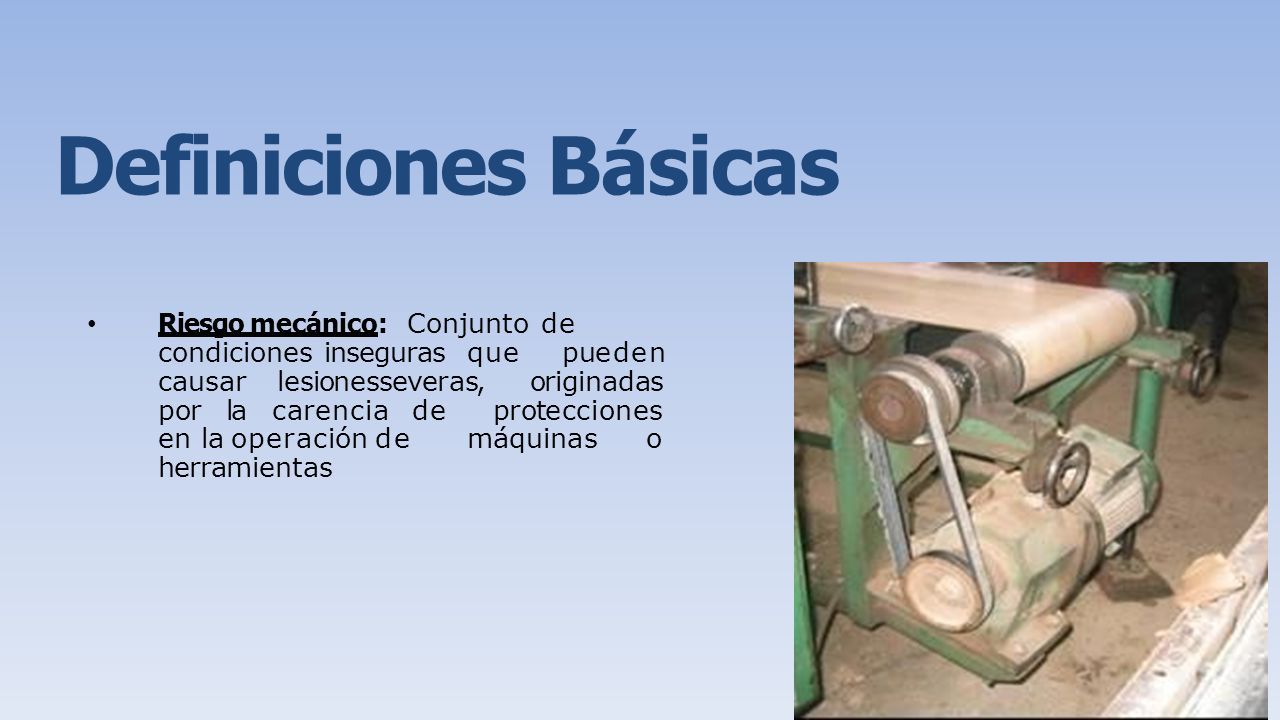 Definiciones Básicas

• Riesgo mecánico: Conjunto de condiciones inseguras que pueden causar lesionesseveras, originadas por la carencia de protecciones en la operación de máquinas o herramientas